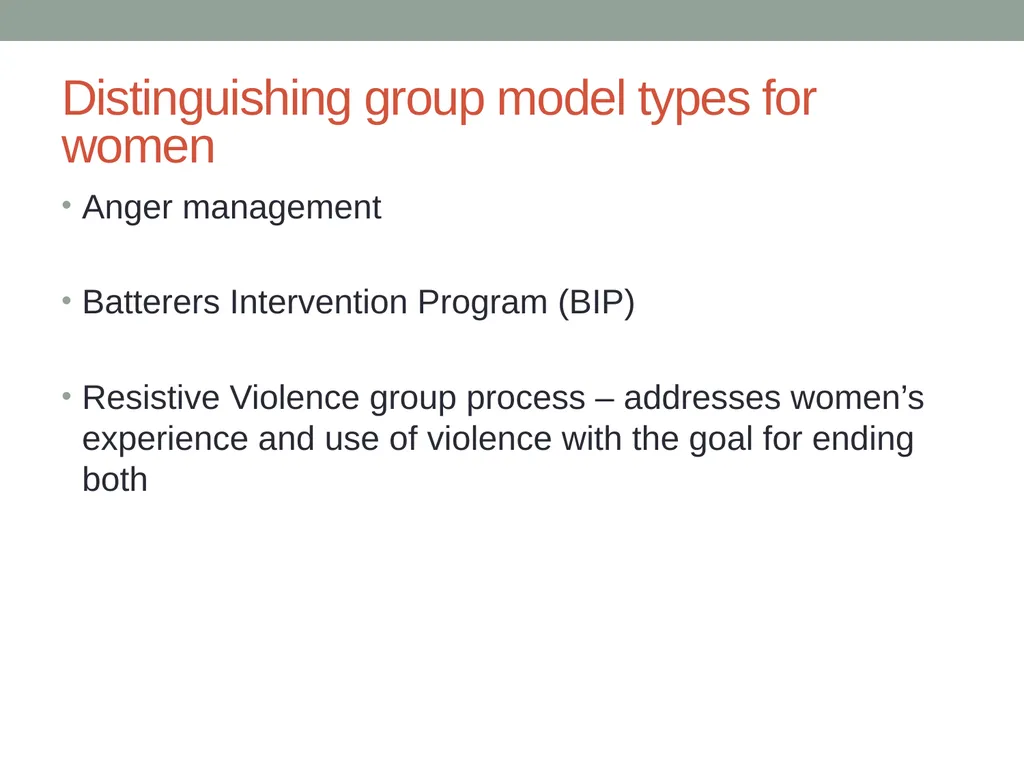 Distinguishing group model types for women

• Anger management

• Batterers Intervention Program (BIP)

• Resistive Violence group process – addresses women’s experience and use of violence with the goal for ending both